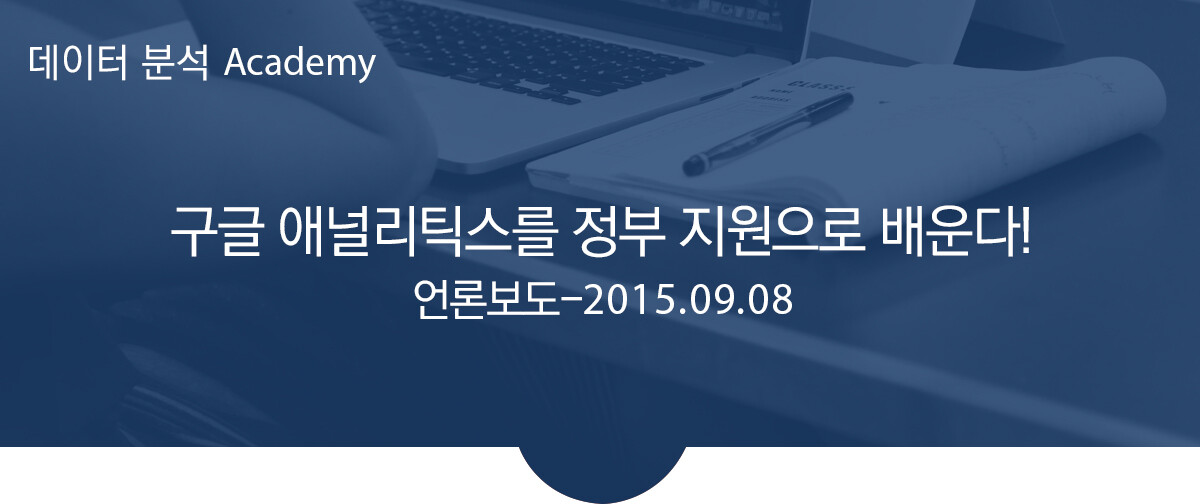 데이터 분석 Academy

구글 애널리틱스를 정부 지원으로 배운다!

언론보도-2015.09.08